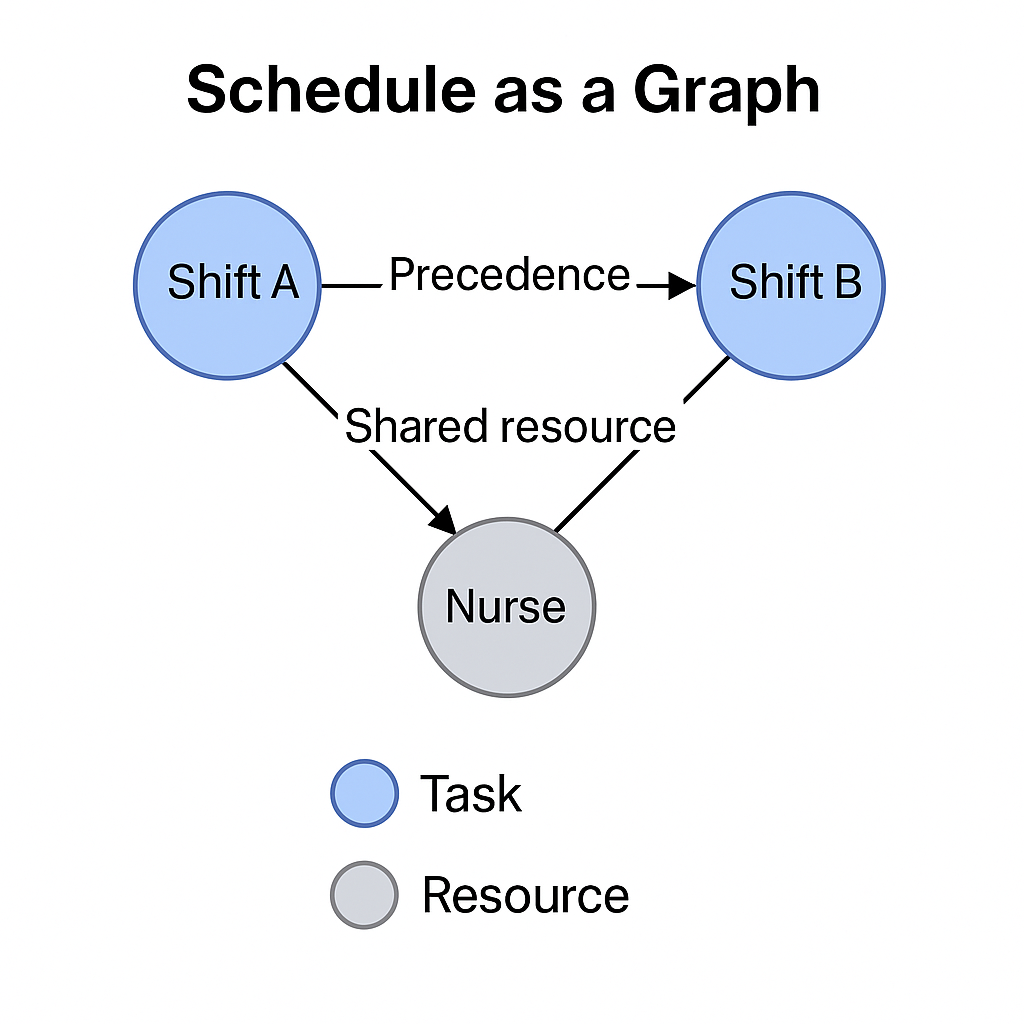 Schedule as a Graph

Shift A

Precedence

Shift B

Shared resource

Nurse

Task

Resource